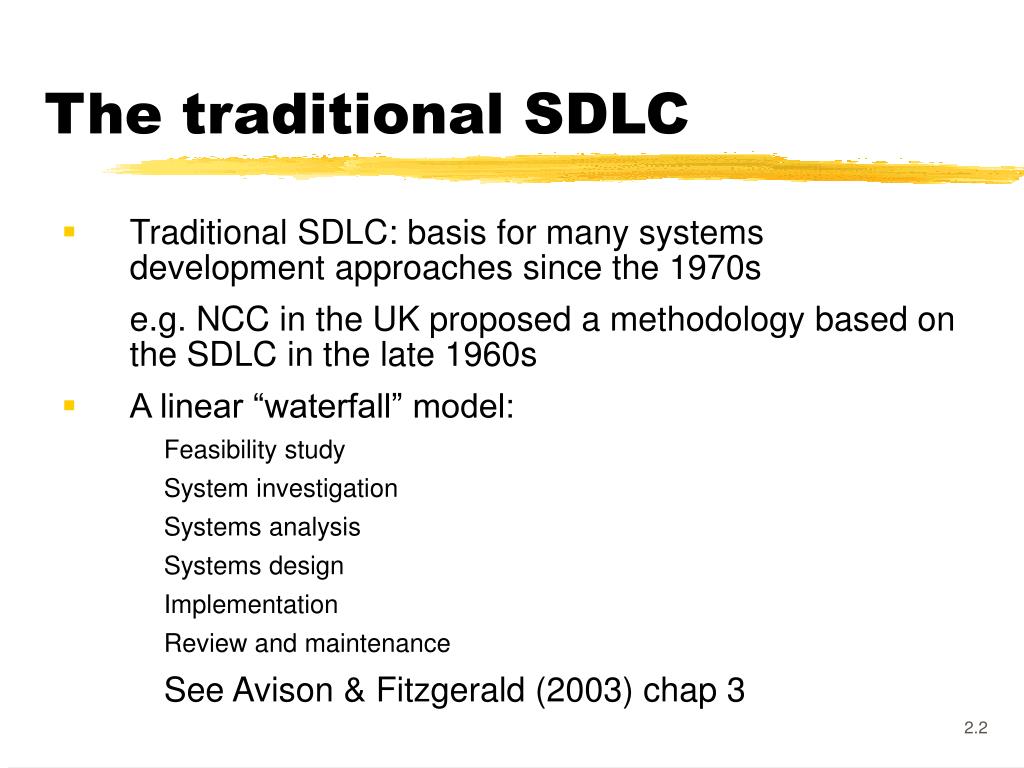 The traditional SDLC

Traditional SDLC: basis for many systems development approaches since the 1970s

e.g. NCC in the UK proposed a methodology based on the SDLC in the late 1960s

A linear “waterfall” model:

Feasibility study

System investigation

Systems analysis

Systems design

Implementation

Review and maintenance

See Avison & Fitzgerald (2003) chap 3

2.2